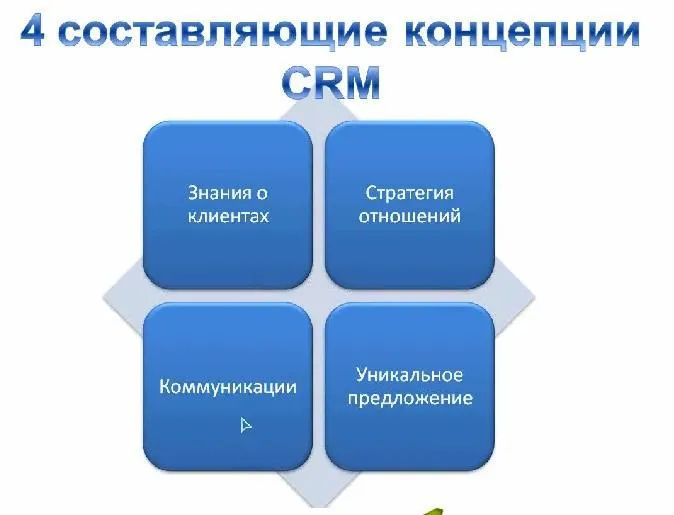 4 составляющие концепции CRM

Знания о клиентах

Стратегия отношений

Коммуникации

Уникальное предложение